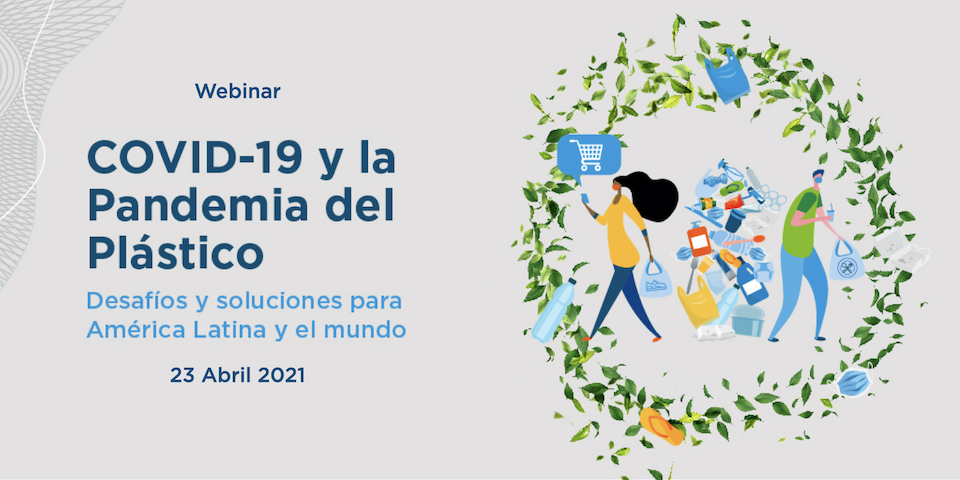 Webinar

COVID-19 y la Pandemia del Plástico

Desafíos y soluciones para América Latina y el mundo

23 Abril 2021